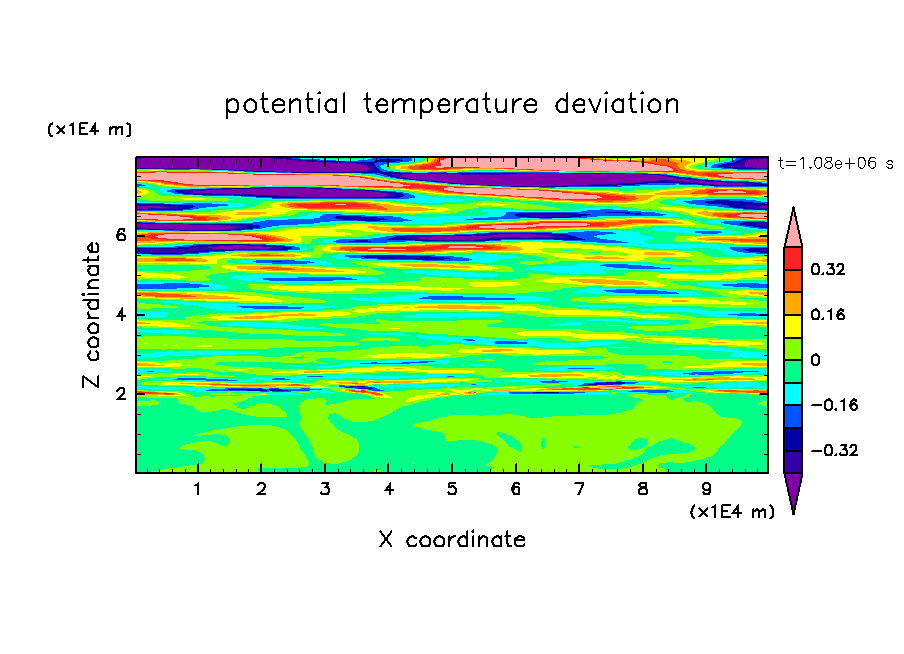 potential temperature deviation

(x1E4 m)

t=1.08e+06 s

Z coordinate

6
4
2

0.32
0.16
0
−0.16
−0.32

1 2 3 4 5 6 7 8 9

(x1E4 m)

X coordinate